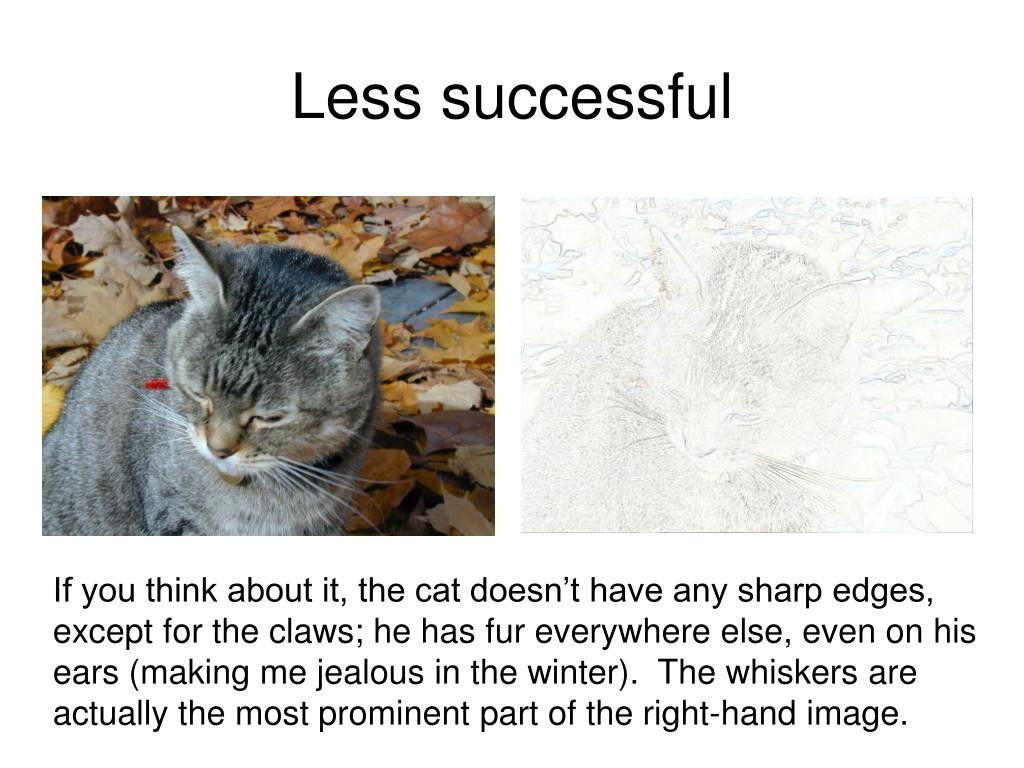 Less successful

If you think about it, the cat doesn’t have any sharp edges, except for the claws; he has fur everywhere else, even on his ears (making me jealous in the winter). The whiskers are actually the most prominent part of the right-hand image.